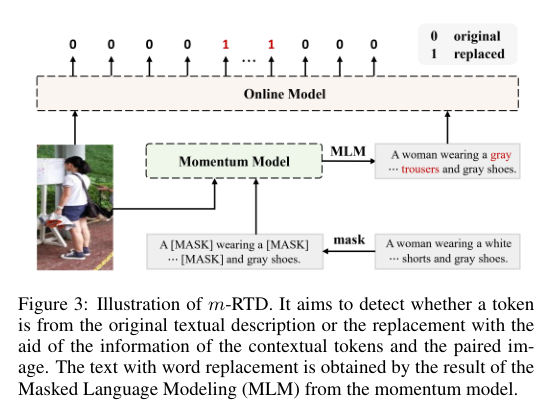 0 0 0 0 1 ... 1 0 0 0

0 original
1 replaced

Online Model

Momentum Model

MLM

A woman wearing a gray ··· trousers and gray shoes.

A [MASK] wearing a [MASK] ··· [MASK] and gray shoes.

mask

A woman wearing a white ··· shorts and gray shoes.

Figure 3: Illustration of $m$-RTD. It aims to detect whether a token is from the original textual description or the replacement with the aid of the information of the contextual tokens and the paired image. The text with word replacement is obtained by the result of the Masked Language Modeling (MLM) from the momentum model.